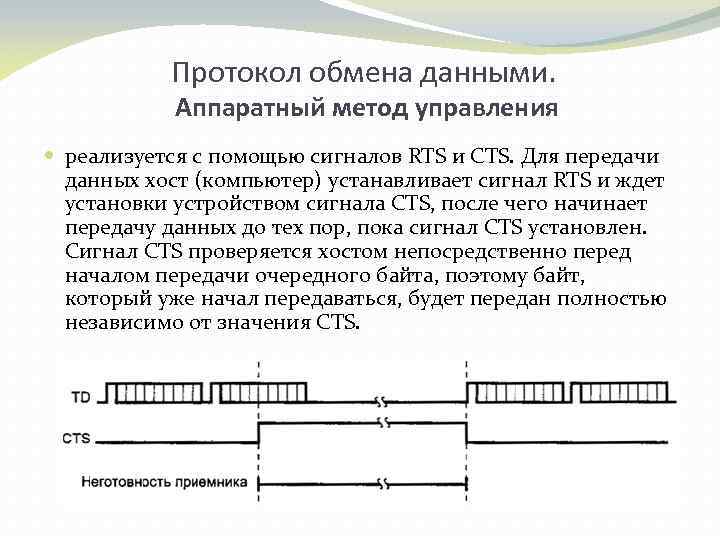 Протокол обмена данными.
Аппаратный метод управления

реализуется с помощью сигналов RTS и CTS. Для передачи данных хост (компьютер) устанавливает сигнал RTS и ждет установки устройством сигнала CTS, после чего начинает передачу данных до тех пор, пока сигнал CTS установлен. Сигнал CTS проверяется хостом непосредственно перед началом передачи очередного байта, поэтому байт, который уже начал передаваться, будет передан полностью независимо от значения CTS.

TD

CTS

Неготовность приемника